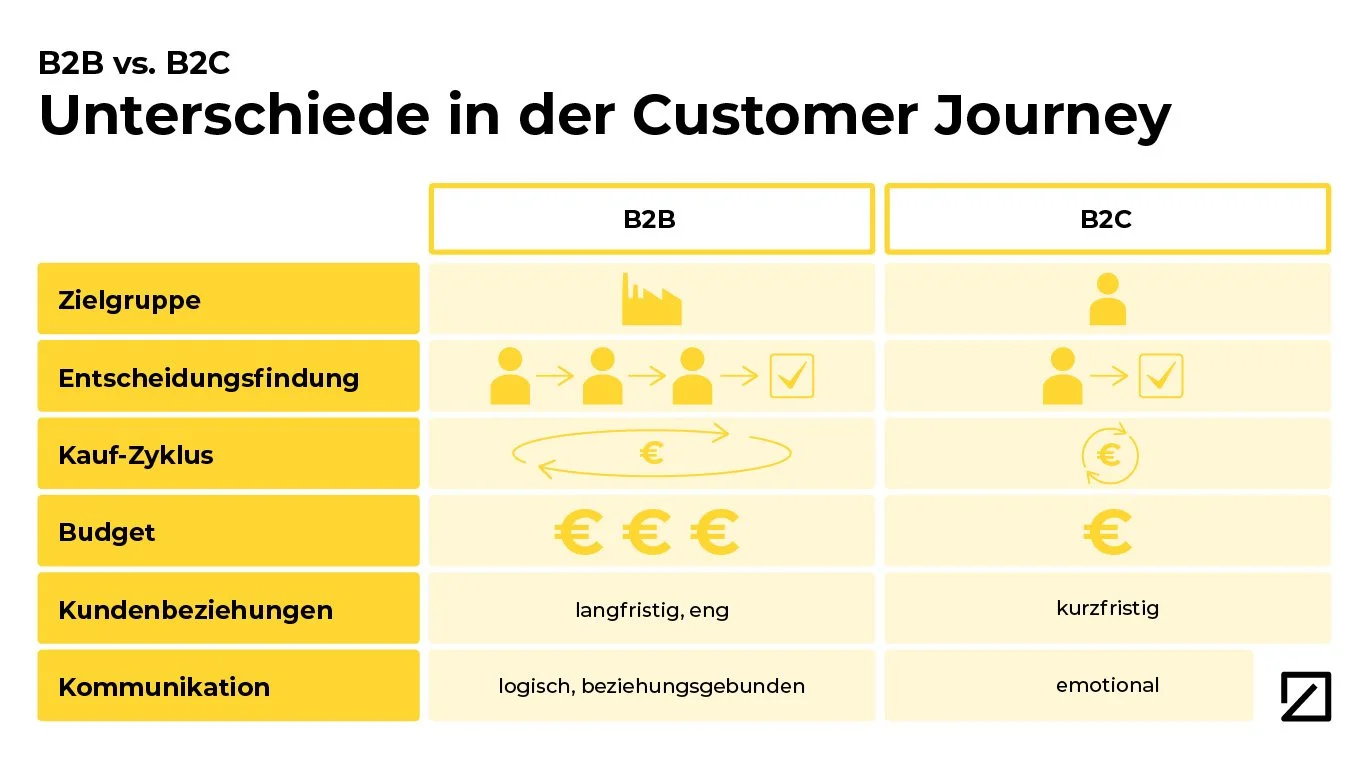 B2B vs. B2C
Unterschiede in der Customer Journey

| | B2B | B2C |
|---|---|---|
| Zielgruppe | | |
| Entscheidungsfindung | | |
| Kauf-Zyklus | € | € |
| Budget | € € € | € |
| Kundenbeziehungen | langfristig, eng | kurzfristig |
| Kommunikation | logisch, beziehungsgebunden | emotional |